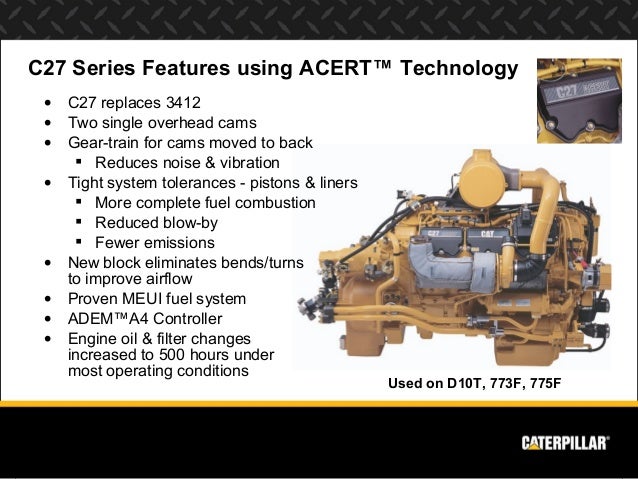 C27 Series Features using ACERT™ Technology

- C27 replaces 3412
- Two single overhead cams
- Gear-train for cams moved to back
  - Reduces noise & vibration
- Tight system tolerances - pistons & liners
  - More complete fuel combustion
  - Reduced blow-by
  - Fewer emissions
- New block eliminates bends/turns to improve airflow
- Proven MEUI fuel system
- ADEM™A4 Controller
- Engine oil & filter changes increased to 500 hours under most operating conditions

C27 ACERT

C27 CAT

Used on D10T, 773F, 775F

CATERPILLAR®